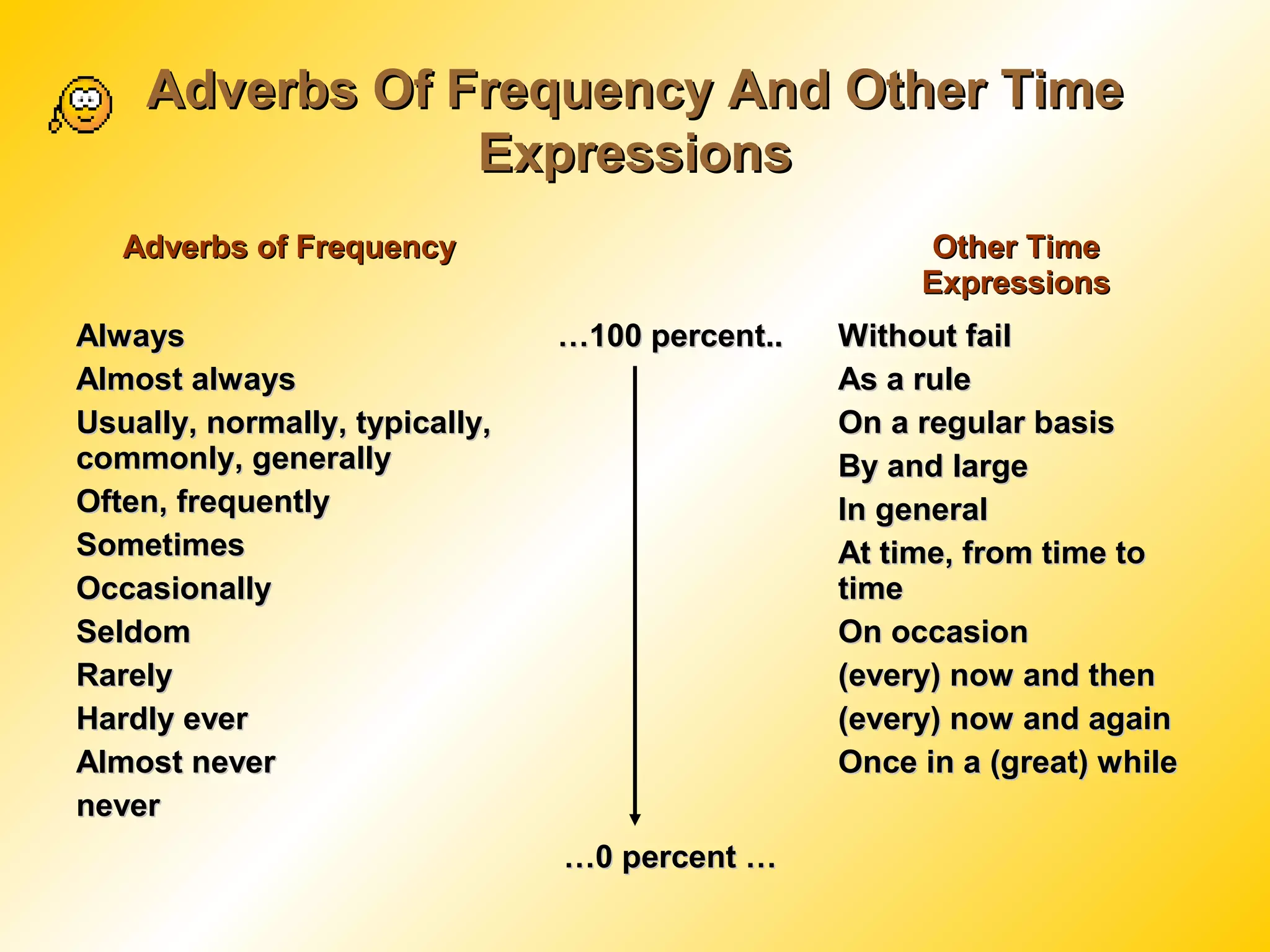 Adverbs Of Frequency And Other Time Expressions

Adverbs of Frequency

Always
Almost always
Usually, normally, typically, commonly, generally
Often, frequently
Sometimes
Occasionally
Seldom
Rarely
Hardly ever
Almost never
never

…100 percent..

…0 percent …

Other Time Expressions

Without fail
As a rule
On a regular basis
By and large
In general
At time, from time to time
On occasion
(every) now and then
(every) now and again
Once in a (great) while